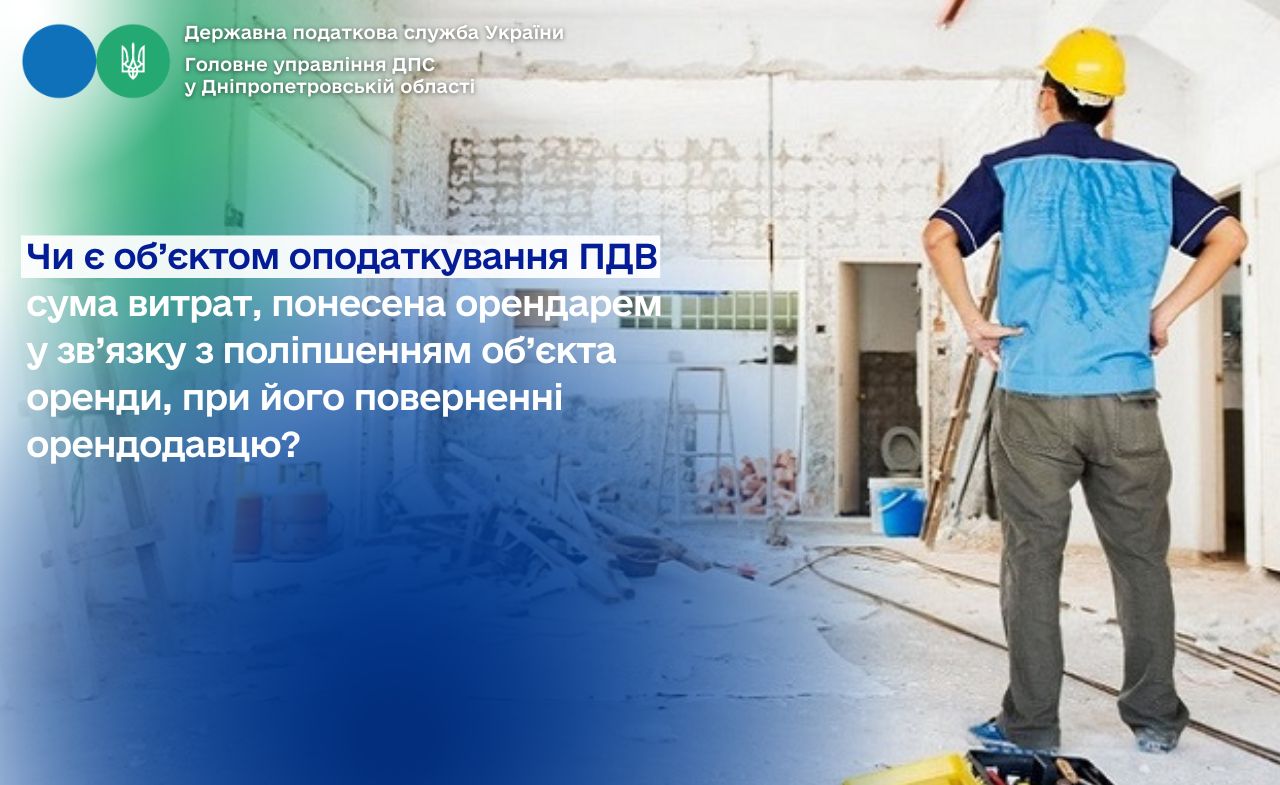 Державна податкова служба України
Головне управління ДПС
у Дніпропетровській області

Чи є об’єктом оподаткування ПДВ сума витрат, понесена орендарем у зв’язку з поліпшенням об’єкта оренди, при його поверненні орендодавцю?